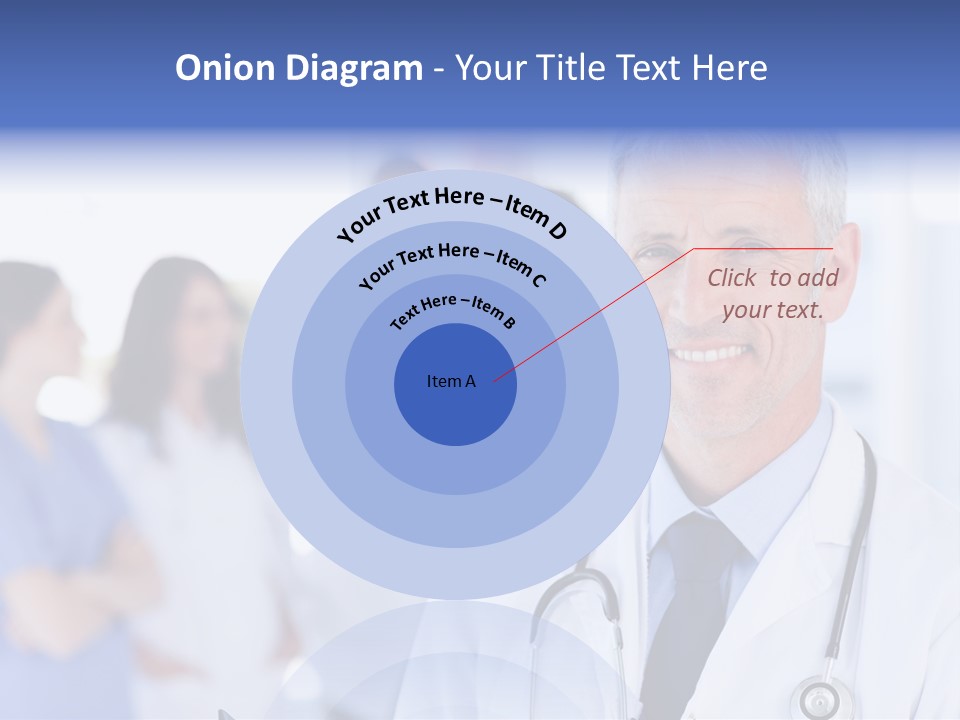 Onion Diagram - Your Title Text Here

Your Text Here – Item D

Your Text Here – Item C

Text Here – Item B

Item A

Click to add your text.